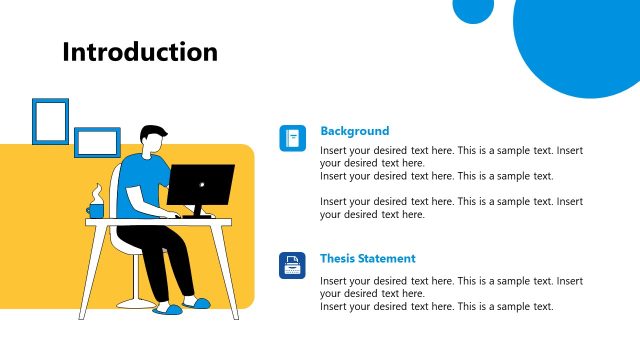 Introduction

Background

Insert your desired text here. This is a sample text. Insert your desired text here.
Insert your desired text here. This is a sample text.

Insert your desired text here. This is a sample text. Insert your desired text here.

Thesis Statement

Insert your desired text here. This is a sample text. Insert your desired text here.
Insert your desired text here. This is a sample text.